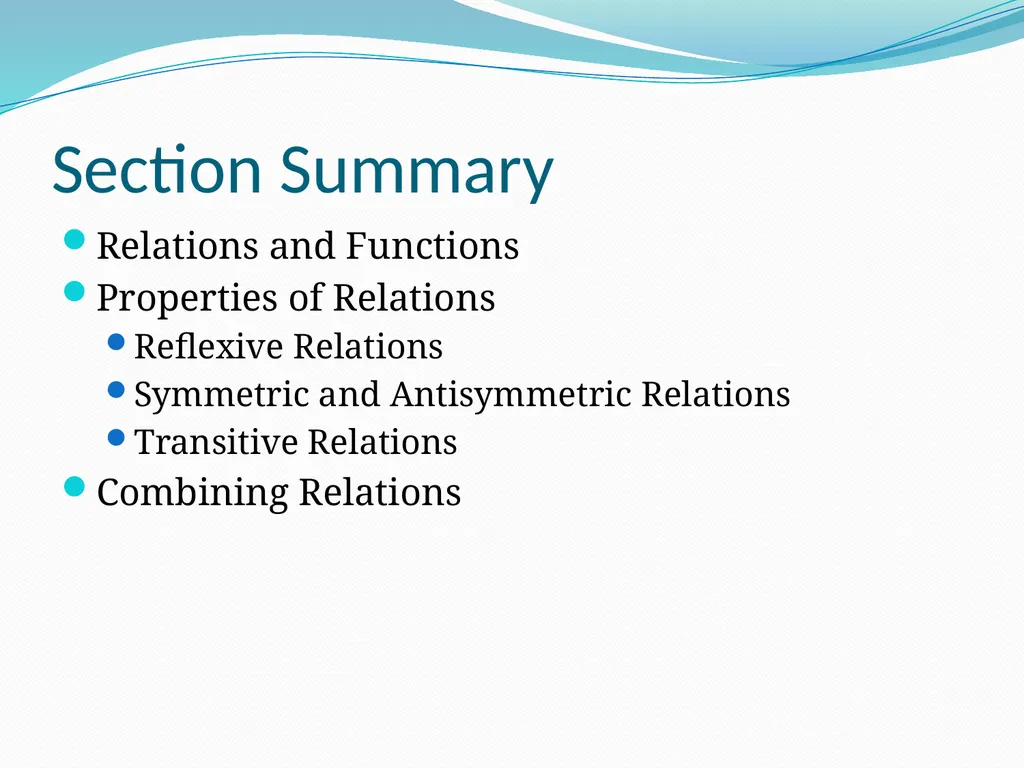 Section Summary

- Relations and Functions
- Properties of Relations
  - Reflexive Relations
  - Symmetric and Antisymmetric Relations
  - Transitive Relations
- Combining Relations